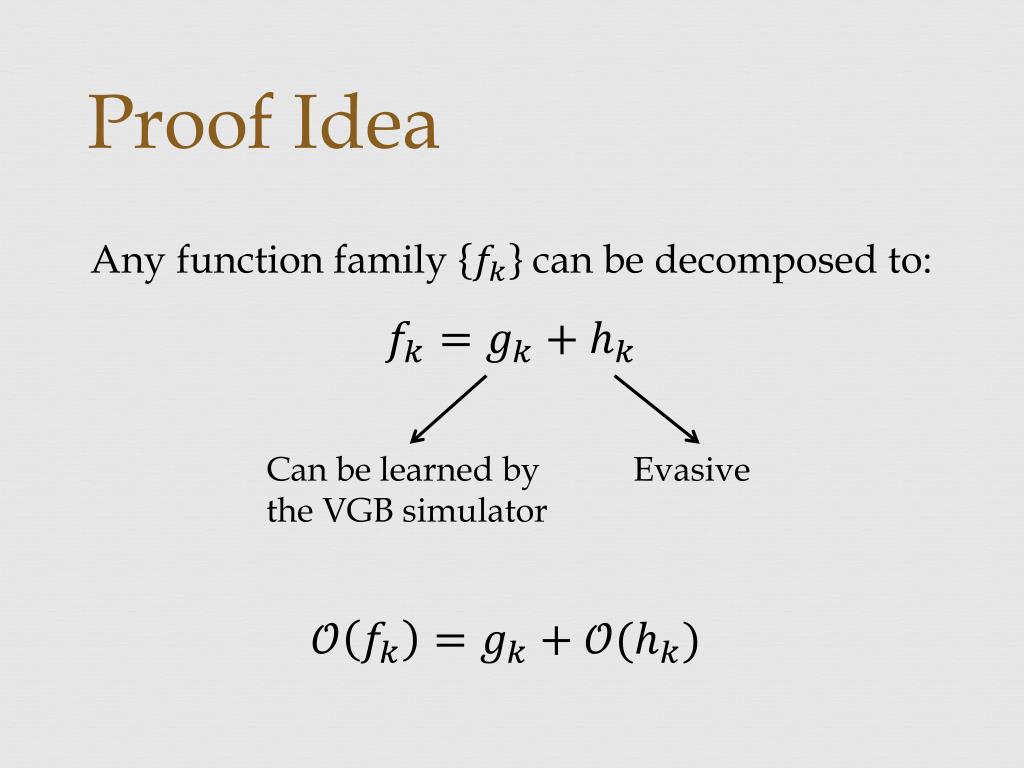 Proof Idea

Any function family $\{f_k\}$ can be decomposed to:

$f_k = g_k + h_k$

Can be learned by the VGB simulator

Evasive

$\mathcal{O}(f_k) = g_k + \mathcal{O}(h_k)$